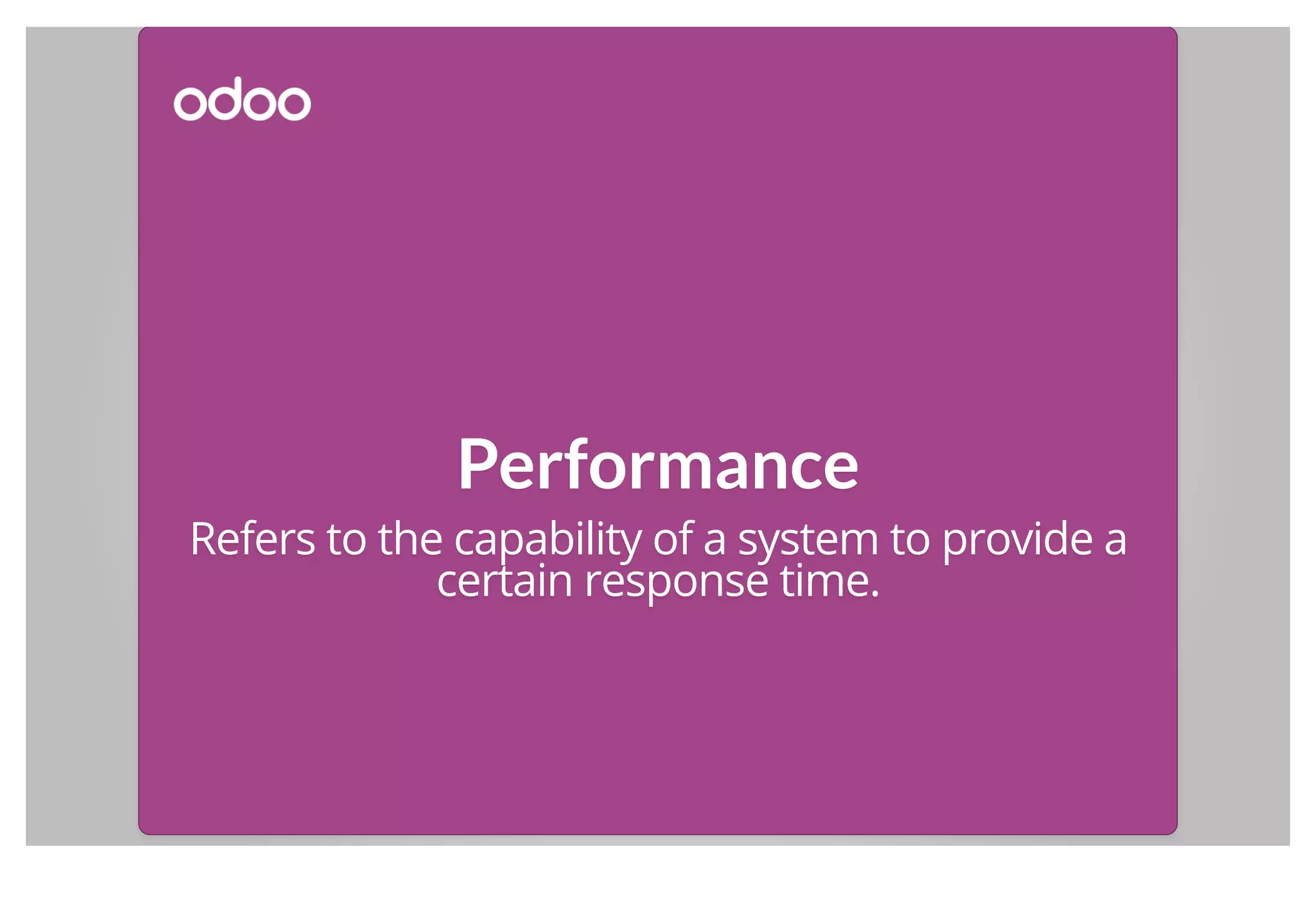 odoo

Performance

Refers to the capability of a system to provide a certain response time.